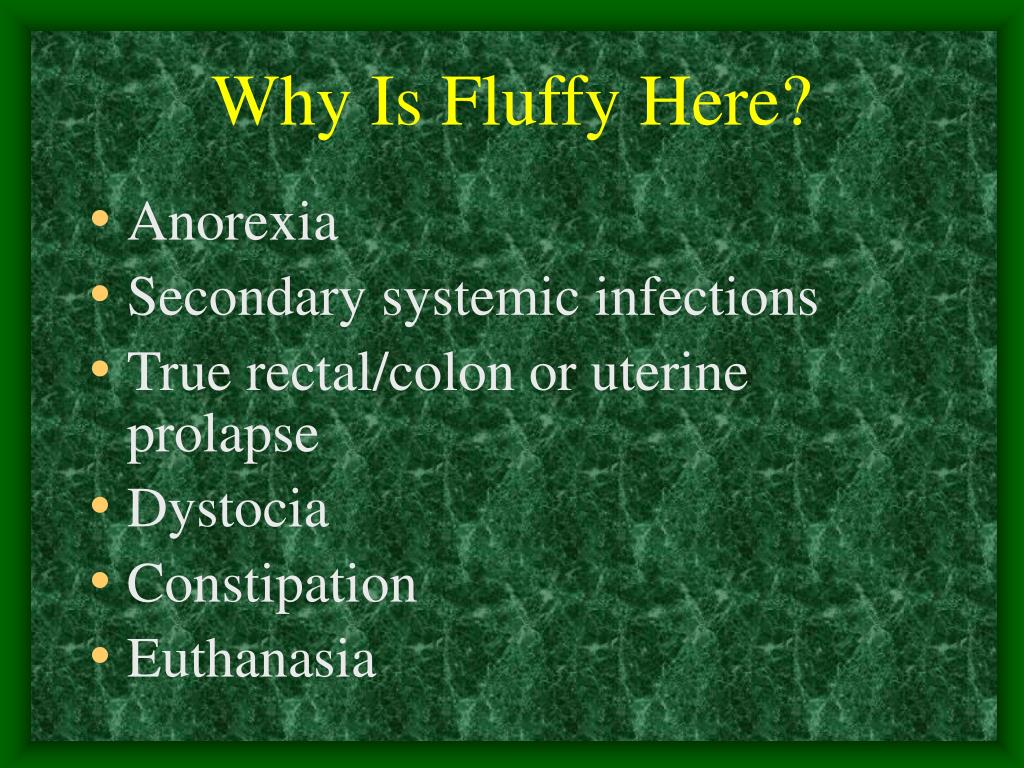 Why Is Fluffy Here?

• Anorexia
• Secondary systemic infections
• True rectal/colon or uterine prolapse
• Dystocia
• Constipation
• Euthanasia